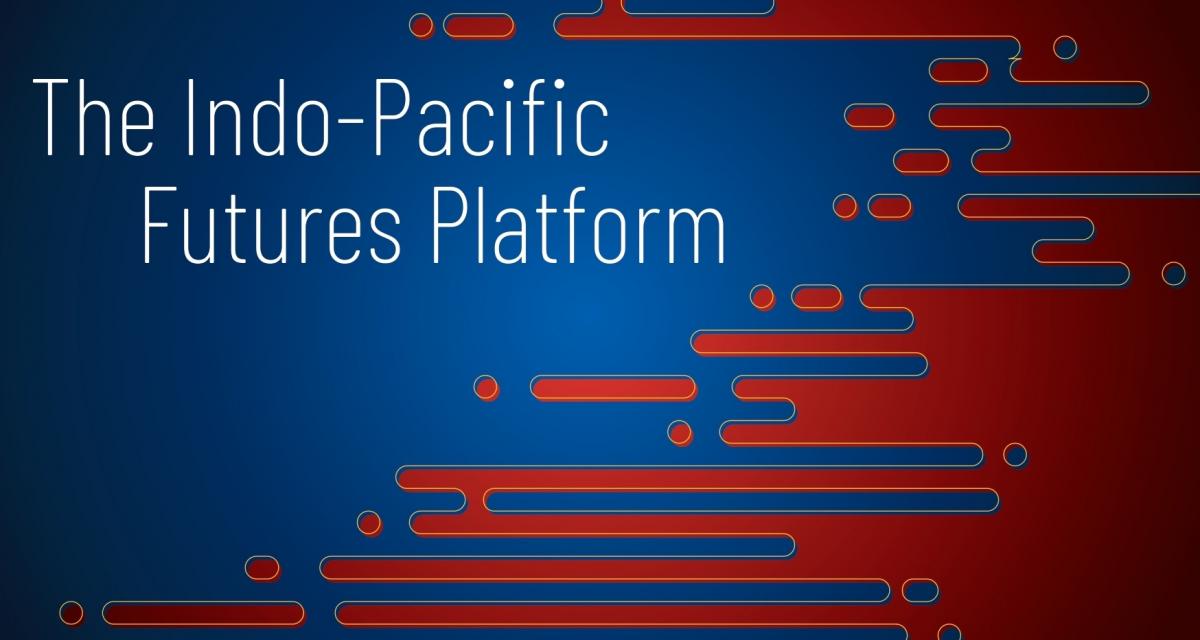 The Indo-Pacific Futures Platform